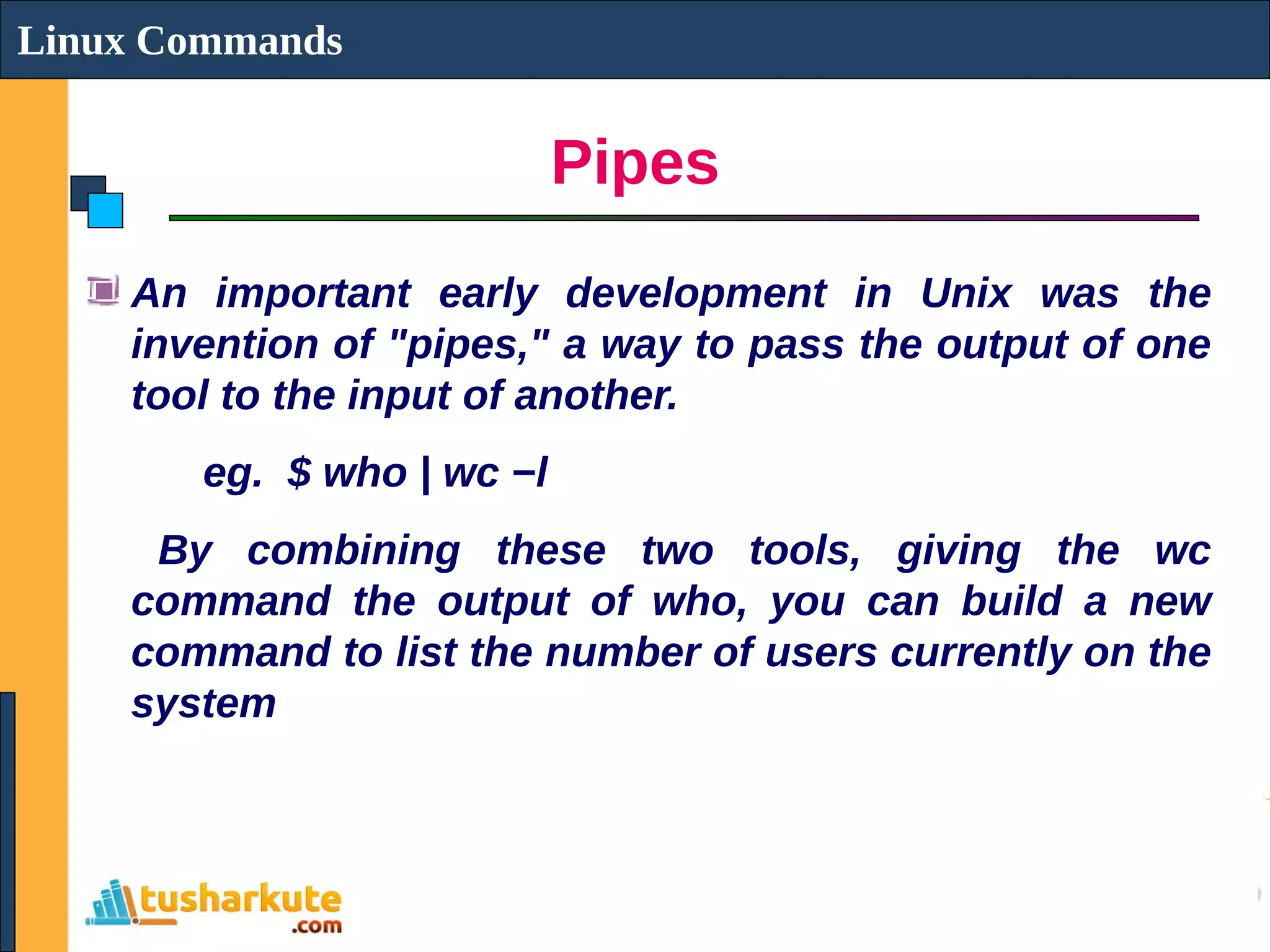 Linux Commands

Pipes

An important early development in Unix was the invention of "pipes," a way to pass the output of one tool to the input of another.

eg. $ who | wc –l

By combining these two tools, giving the wc command the output of who, you can build a new command to list the number of users currently on the system

tusharkute.com